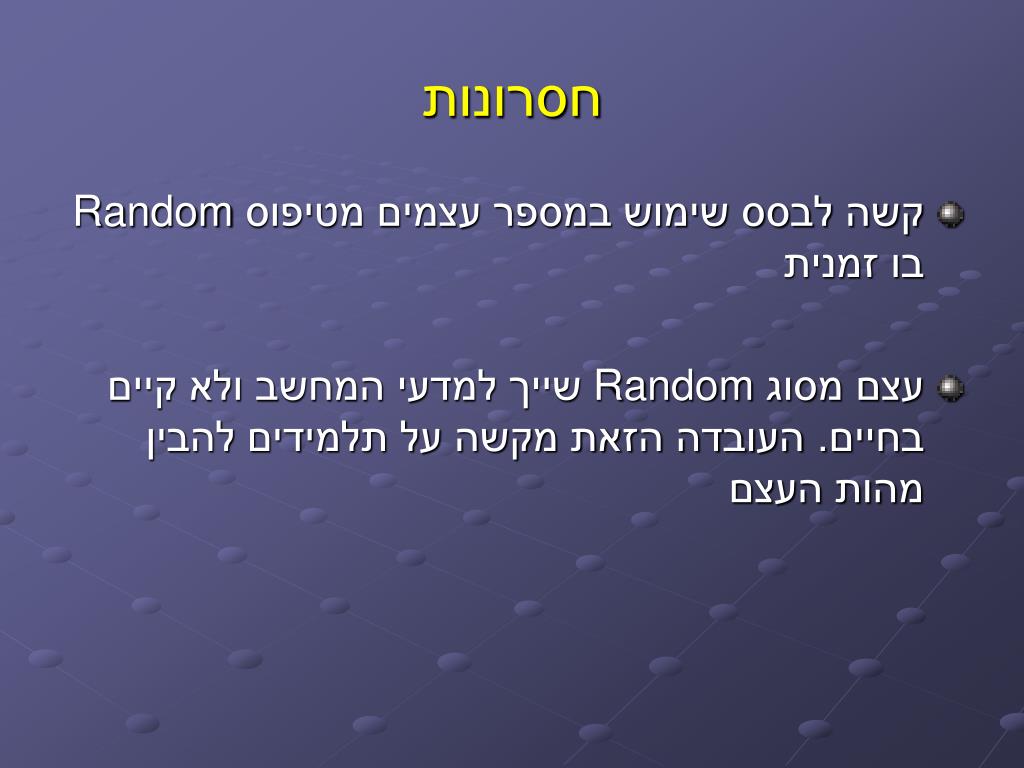 חסרונות

קשה לבסס שימוש במספר עצמים מטיפוס Random בו זמנית

עצם מסוג Random שייך למדעי המחשב ולא קיים בחיים. העובדה הזאת מקשה על תלמידים להבין מהות העצם